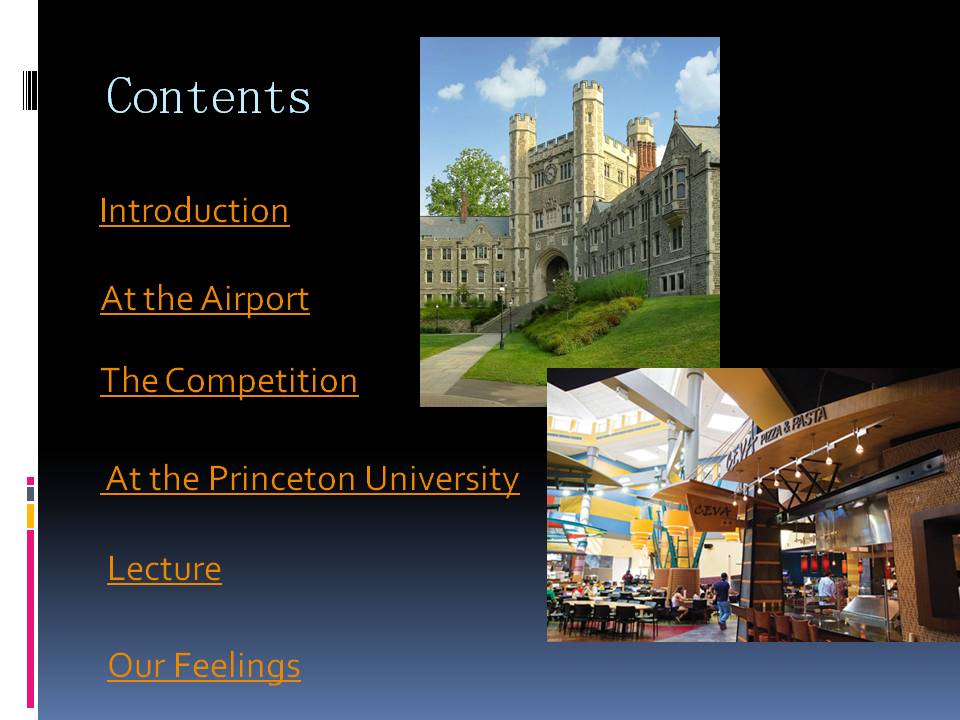 Contents

Introduction

At the Airport

The Competition

At the Princeton University

Lecture

Our Feelings

CEVA PIZZA & PASTA

CEVA